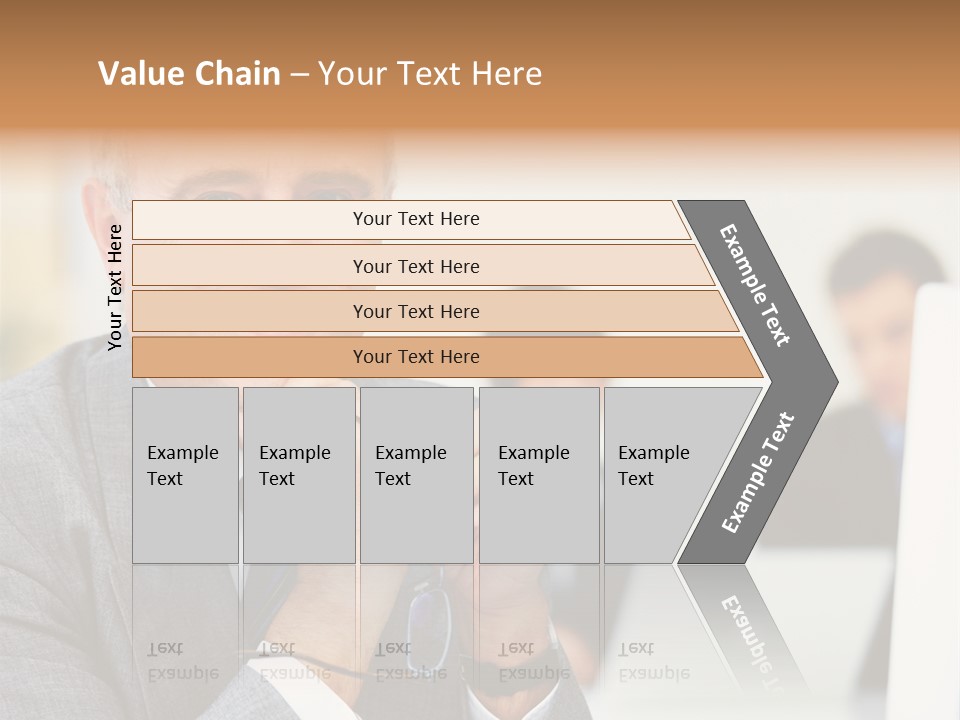 Value Chain – Your Text Here

Your Text Here

Your Text Here

Your Text Here

Your Text Here

Your Text Here

Example Text

Example Text

Example Text

Example Text

Example Text

Example Text

Example Text